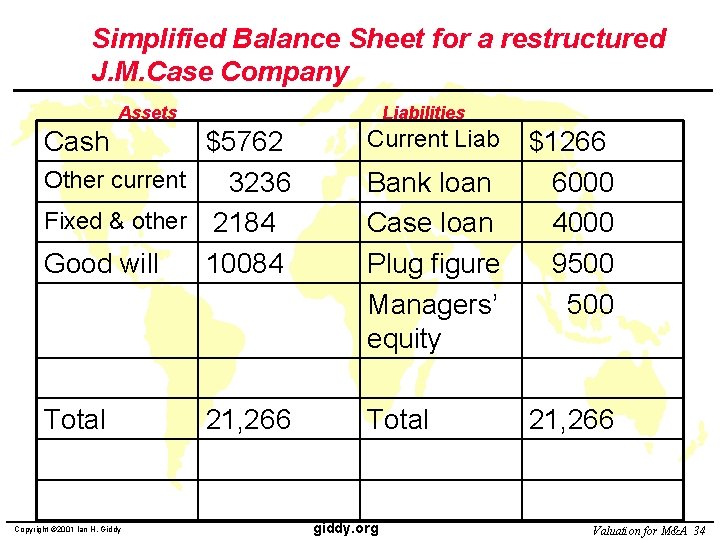 Simplified Balance Sheet for a restructured J.M.Case Company

| Assets | | Liabilities | |
|---|---|---|---|
| Cash | \$5762 | Current Liab | \$1266 |
| Other current | 3236 | Bank loan | 6000 |
| Fixed & other | 2184 | Case loan | 4000 |
| Good will | 10084 | Plug figure | 9500 |
| | | Managers' equity | 500 |
| | | | |
| Total | 21,266 | Total | 21,266 |
| | | | |
| | | | |

Copyright ©2001 Ian H. Giddy

giddy.org

Valuation for M&A 34